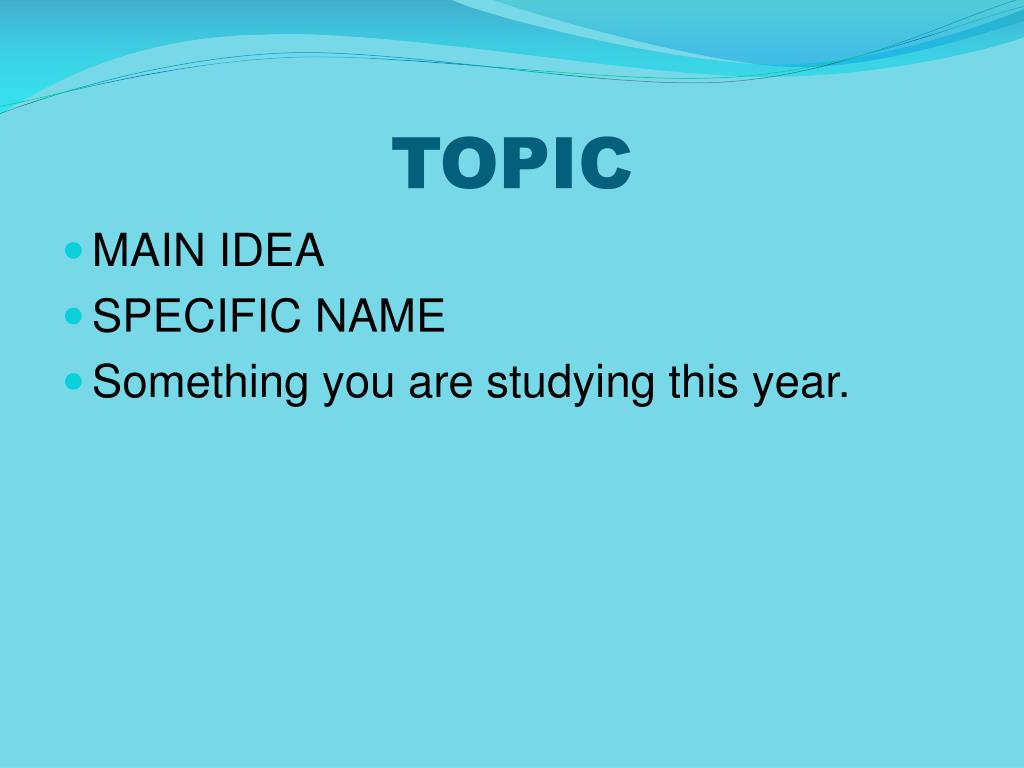 TOPIC

- MAIN IDEA
- SPECIFIC NAME
- Something you are studying this year.